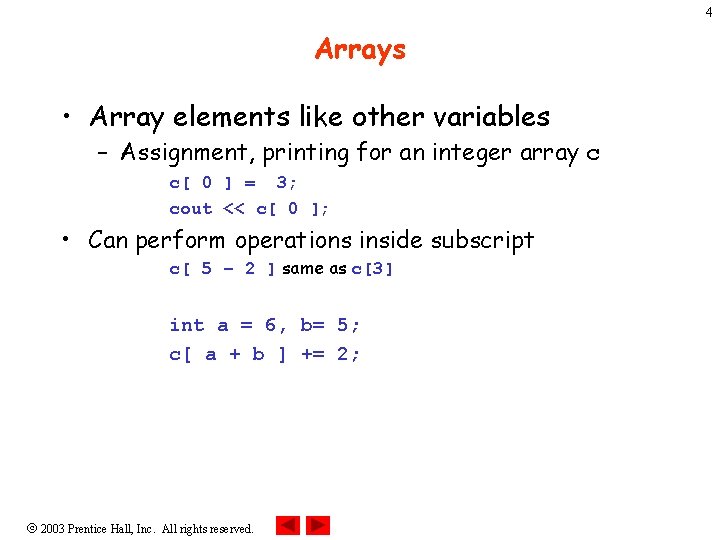 4

Arrays

• Array elements like other variables
  – Assignment, printing for an integer array c

c[ 0 ] = 3;
cout << c[ 0 ];

• Can perform operations inside subscript

c[ 5 – 2 ] same as c[3]

int a = 6, b= 5;
c[ a + b ] += 2;

© 2003 Prentice Hall, Inc. All rights reserved.